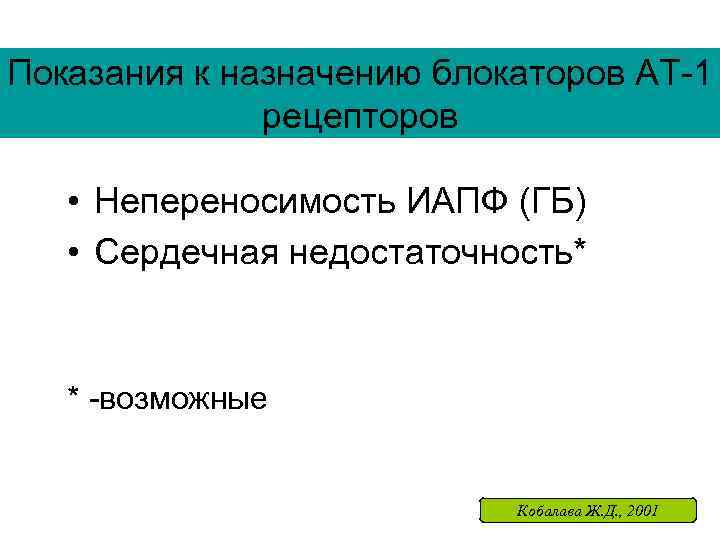 Показания к назначению блокаторов АТ-1 рецепторов

• Непереносимость ИАПФ (ГБ)
• Сердечная недостаточность*

* -возможные

Кобалава Ж.Д., 2001